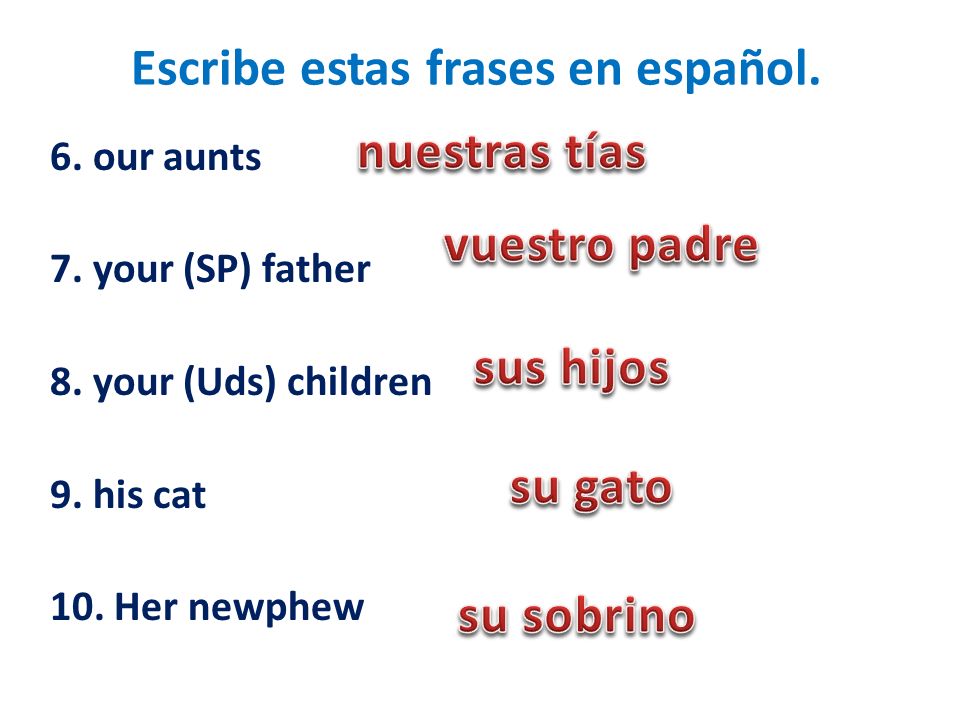 Escribe estas frases en español.

6. our aunts nuestras tías

7. your (SP) father vuestro padre

8. your (Uds) children sus hijos

9. his cat su gato

10. Her newphew su sobrino